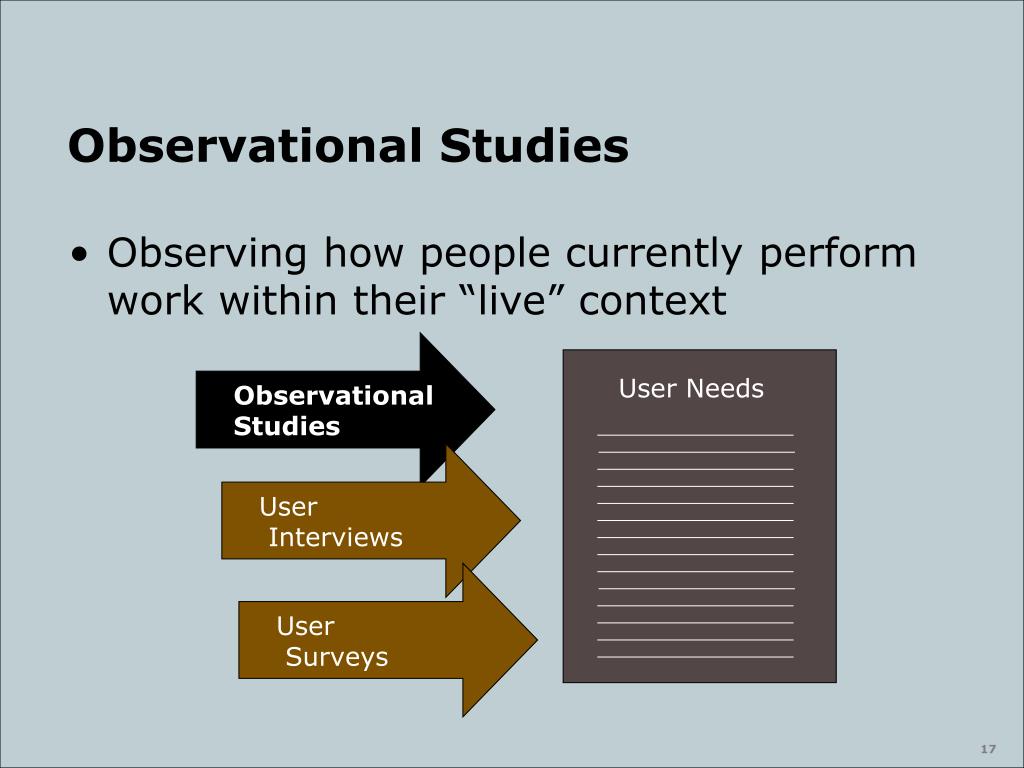 Observational Studies

• Observing how people currently perform work within their “live” context

Observational Studies

User Interviews

User Surveys

User Needs

17